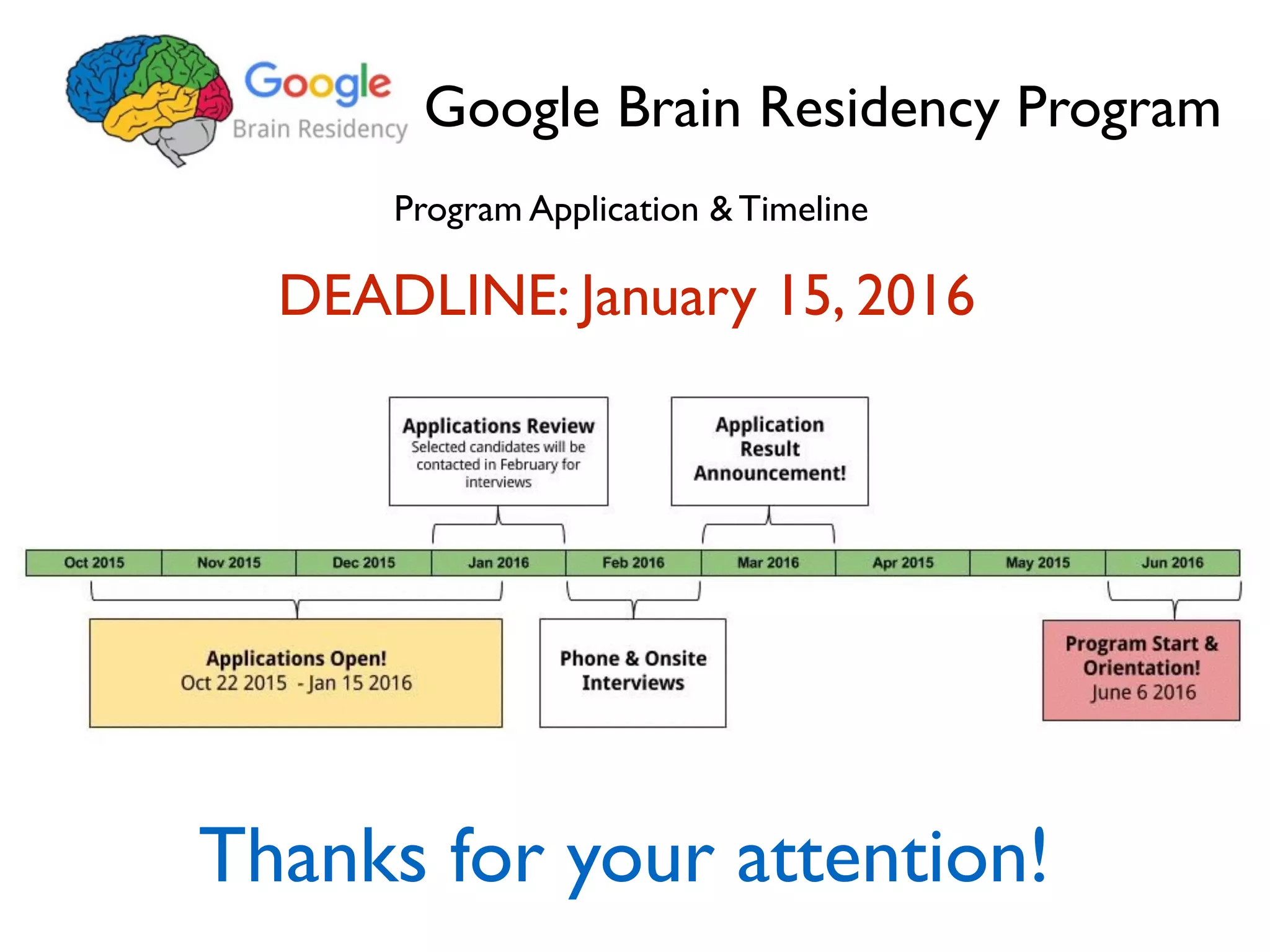 Google
Brain Residency

Google Brain Residency Program

Program Application & Timeline

DEADLINE: January 15, 2016

Applications Review
Selected candidates will be contacted in February for interviews

Application Result Announcement!

Oct 2015 | Nov 2015 | Dec 2015 | Jan 2016 | Feb 2016 | Mar 2016 | Apr 2015 | May 2015 | Jun 2016

Applications Open!
Oct 22 2015 - Jan 15 2016

Phone & Onsite Interviews

Program Start & Orientation!
June 6 2016

Thanks for your attention!